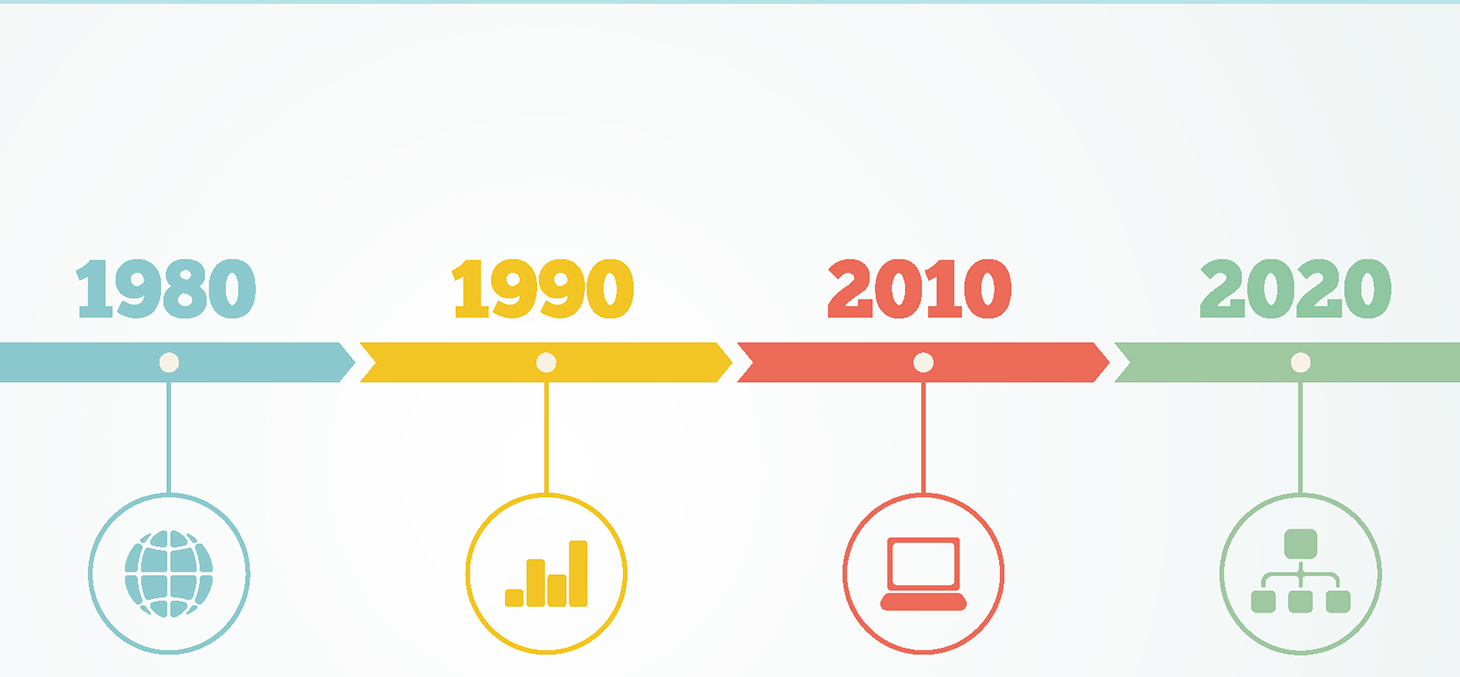 1980 1990 2010 2020